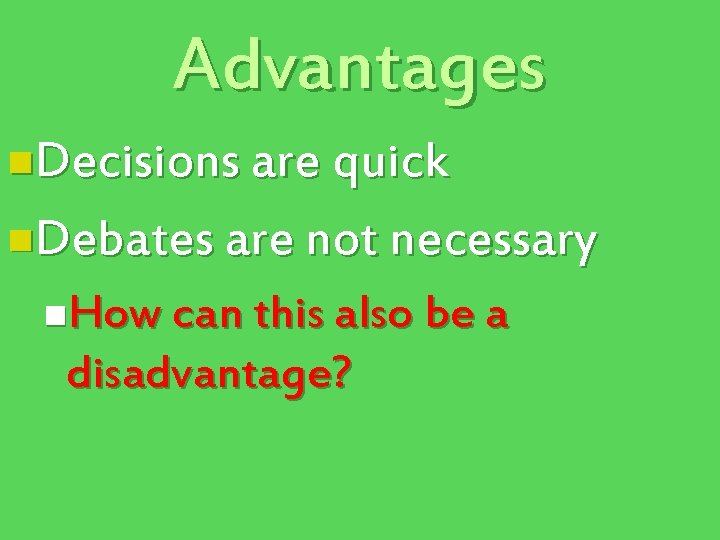 Advantages

• Decisions are quick

• Debates are not necessary

• How can this also be a disadvantage?